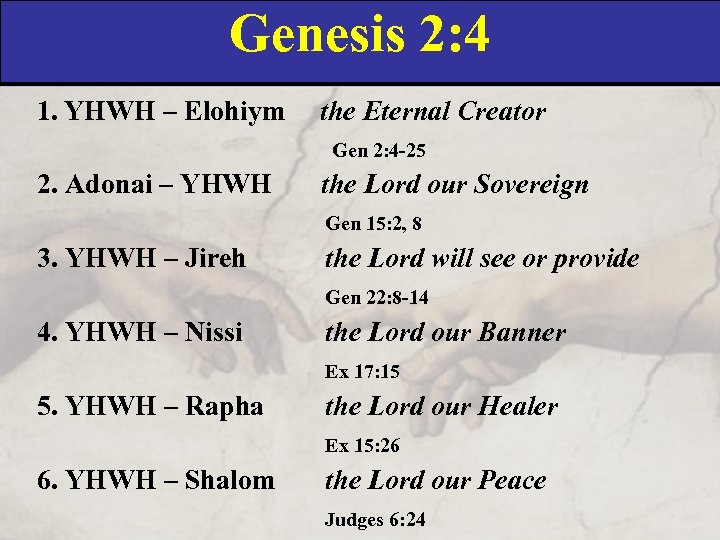 Genesis 2:4

1. YHWH – Elohiym the Eternal Creator
Gen 2:4-25

2. Adonai – YHWH the Lord our Sovereign
Gen 15:2, 8

3. YHWH – Jireh the Lord will see or provide
Gen 22:8-14

4. YHWH – Nissi the Lord our Banner
Ex 17:15

5. YHWH – Rapha the Lord our Healer
Ex 15:26

6. YHWH – Shalom the Lord our Peace
Judges 6:24